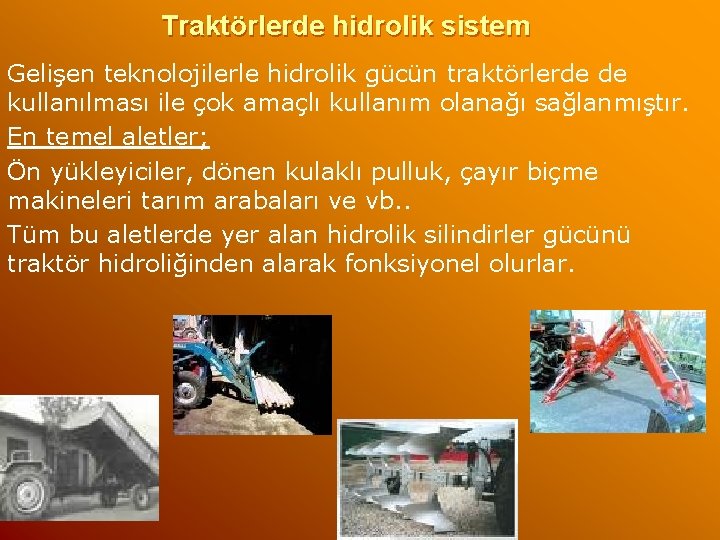 Traktörlerde hidrolik sistem

Gelişen teknolojilerle hidrolik gücün traktörlerde de kullanılması ile çok amaçlı kullanım olanağı sağlanmıştır.

En temel aletler;

Ön yükleyiciler, dönen kulaklı pulluk, çayır biçme makineleri tarım arabaları ve vb..

Tüm bu aletlerde yer alan hidrolik silindirler gücünü traktör hidroliğinden alarak fonksiyonel olurlar.